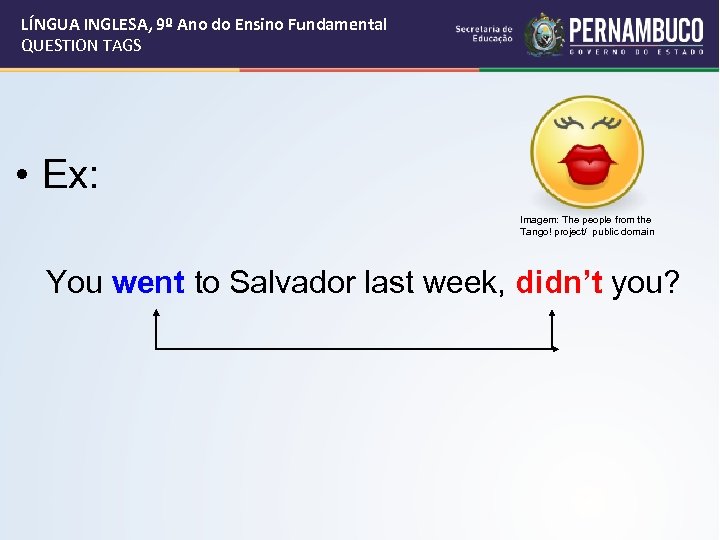 LÍNGUA INGLESA, 9º Ano do Ensino Fundamental
QUESTION TAGS

Secretaria de Educação

PERNAMBUCO
GOVERNO DO ESTADO

• Ex:

Imagem: The people from the Tango! project/ public domain

You went to Salvador last week, didn't you?